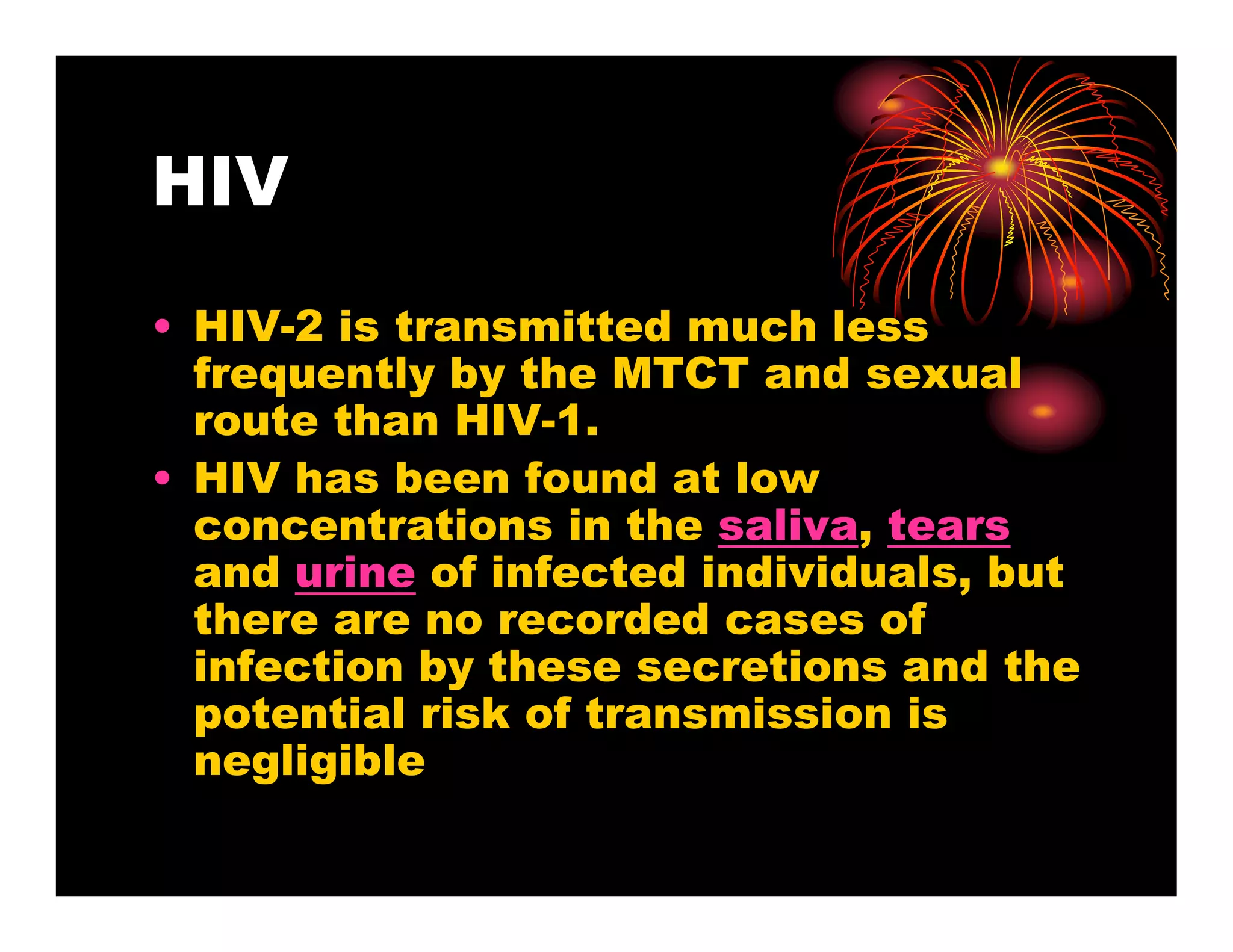 HIV

• HIV-2 is transmitted much less frequently by the MTCT and sexual route than HIV-1.
• HIV has been found at low concentrations in the saliva, tears and urine of infected individuals, but there are no recorded cases of infection by these secretions and the potential risk of transmission is negligible